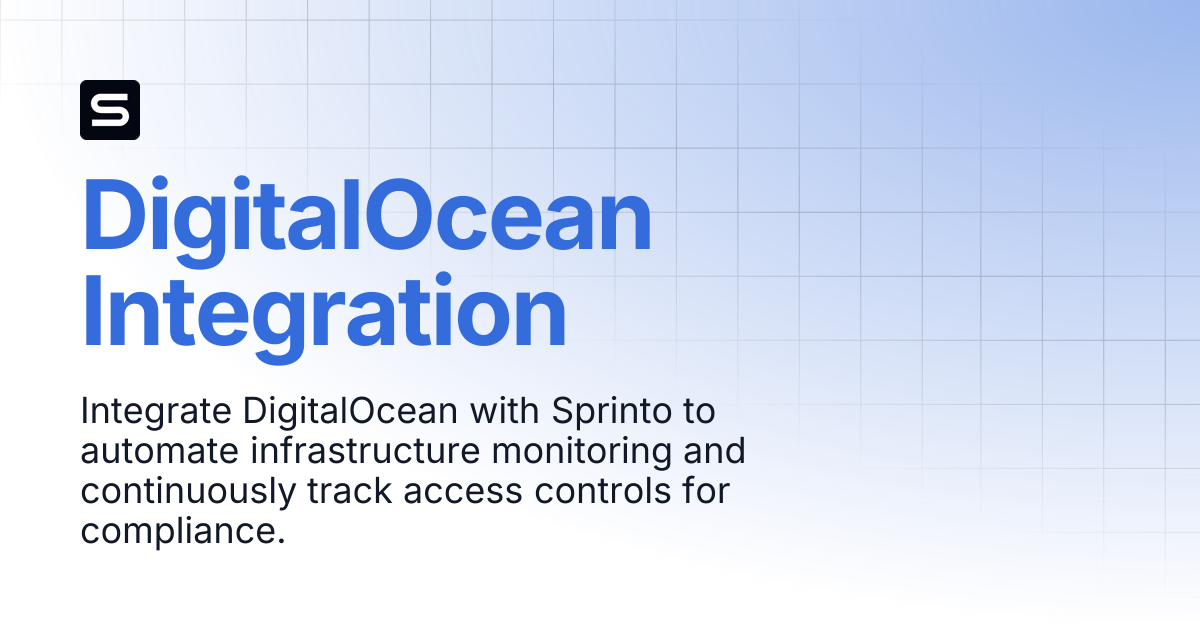 S

DigitalOcean Integration

Integrate DigitalOcean with Sprinto to automate infrastructure monitoring and continuously track access controls for compliance.